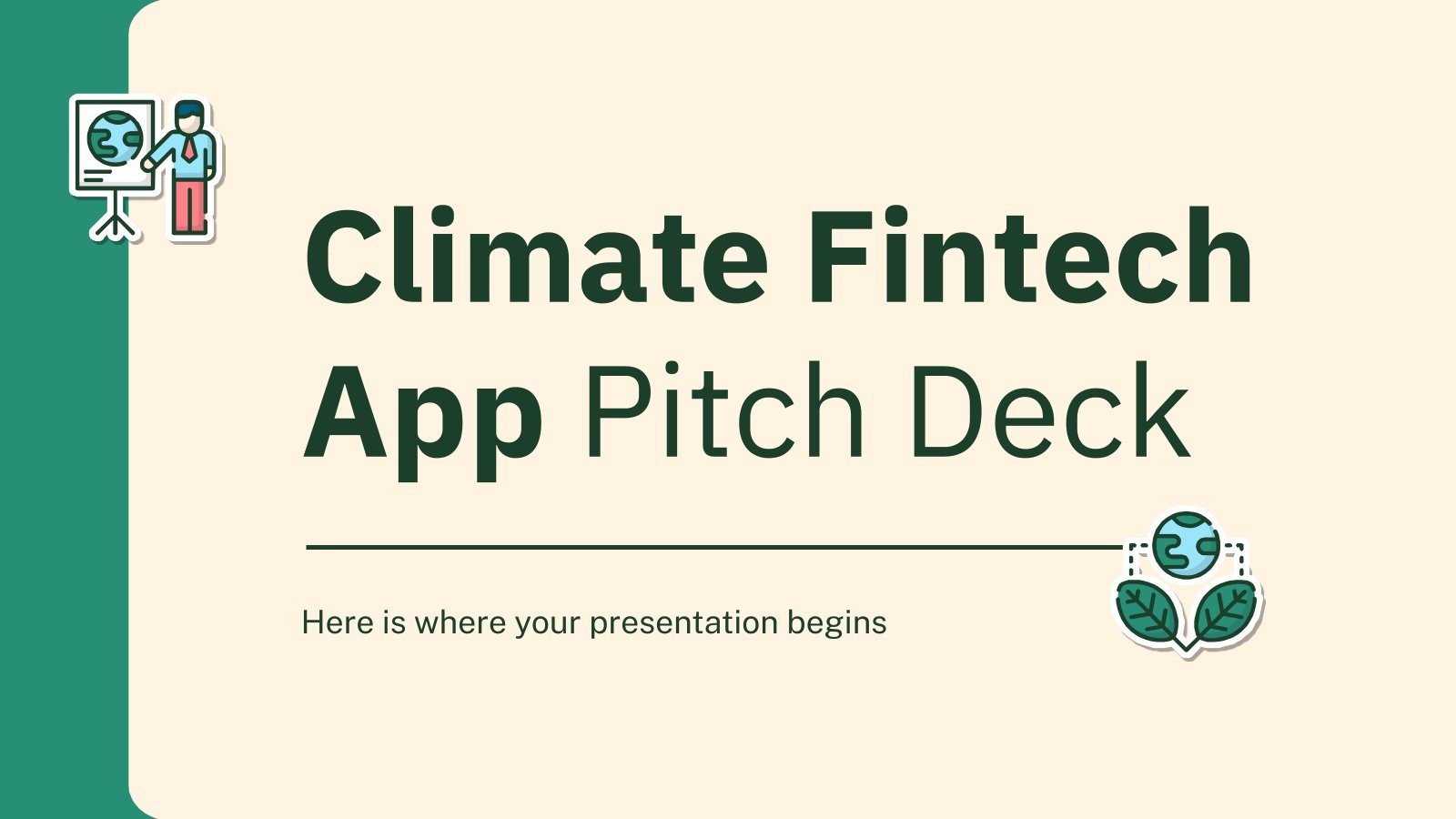 Climate Fintech App Pitch Deck

Here is where your presentation begins